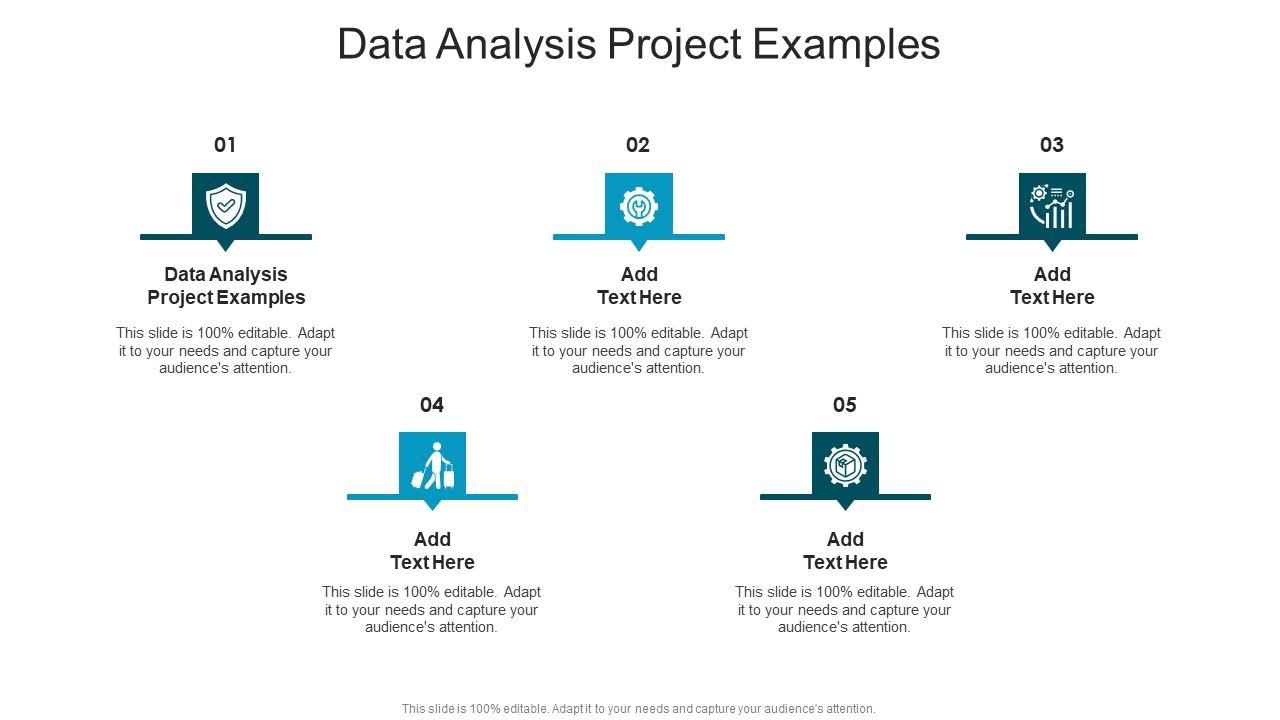 Data Analysis Project Examples

01

Data Analysis Project Examples

This slide is 100% editable. Adapt it to your needs and capture your audience's attention.

02

Add Text Here

This slide is 100% editable. Adapt it to your needs and capture your audience's attention.

03

Add Text Here

This slide is 100% editable. Adapt it to your needs and capture your audience's attention.

04

Add Text Here

This slide is 100% editable. Adapt it to your needs and capture your audience's attention.

05

Add Text Here

This slide is 100% editable. Adapt it to your needs and capture your audience's attention.

This slide is 100% editable. Adapt it to your needs and capture your audience's attention.